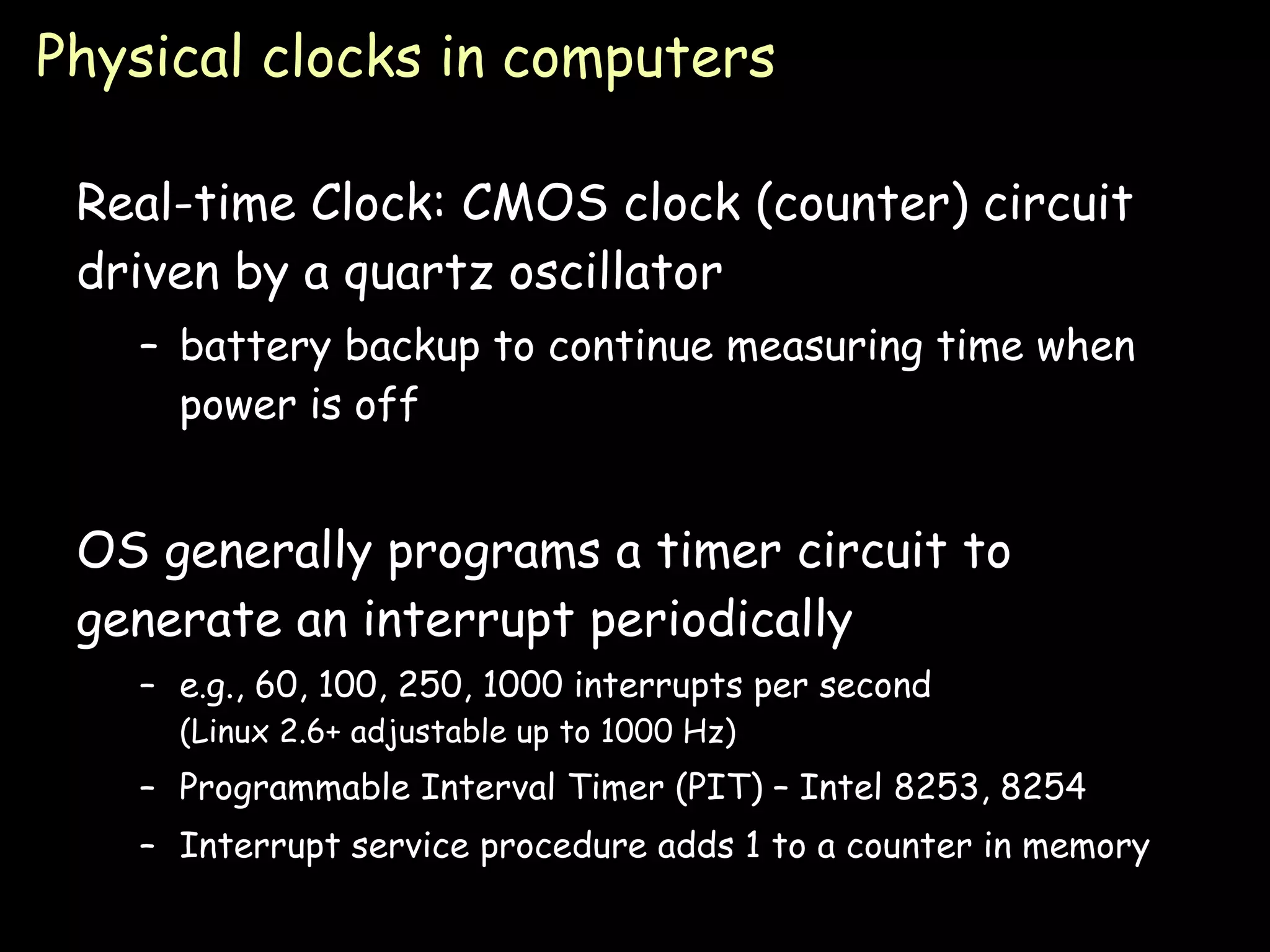 Physical clocks in computers

Real-time Clock: CMOS clock (counter) circuit driven by a quartz oscillator

– battery backup to continue measuring time when power is off

OS generally programs a timer circuit to generate an interrupt periodically

– e.g., 60, 100, 250, 1000 interrupts per second (Linux 2.6+ adjustable up to 1000 Hz)

– Programmable Interval Timer (PIT) – Intel 8253, 8254

– Interrupt service procedure adds 1 to a counter in memory